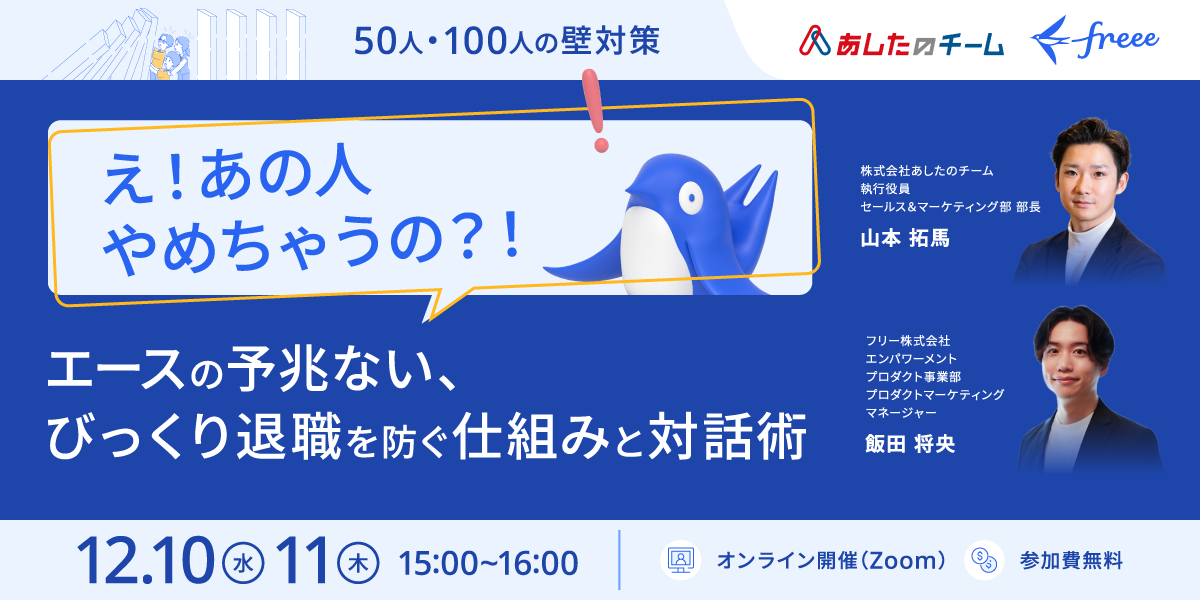 50人・100人の壁対策

あしたのチーム

freee

え!あの人
やめちゃうの?!

エースの予兆ない、
びっくり退職を防ぐ仕組みと対話術

株式会社あしたのチーム
執行役員
セールス&マーケティング部 部長
山本 拓馬

フリー株式会社
エンパワーメント
プロダクト事業部
プロダクトマーケティング
マネージャー
飯田 将央

12.10 水 11 木 15:00~16:00

オンライン開催(Zoom)

参加費無料